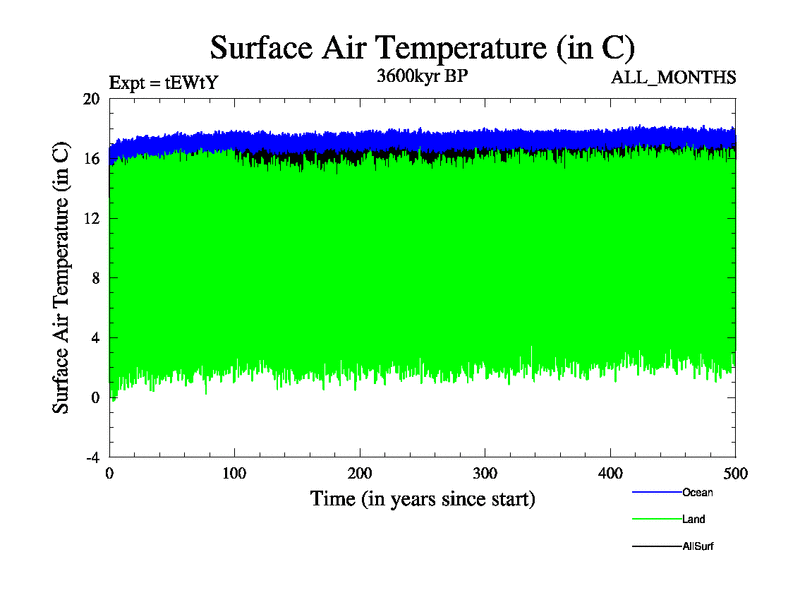 Surface Air Temperature (in C)

Expt = tEWtY

3600kyr BP

ALL_MONTHS

Surface Air Temperature (in C)

20
16
12
8
4
0
-4

0
100
200
300
400
500

Time (in years since start)

Ocean
Land
AllSurf